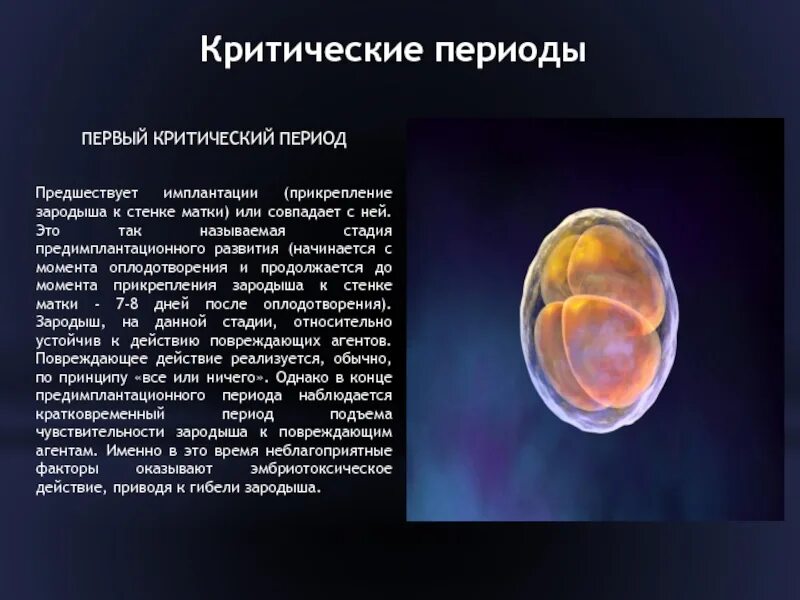 Критические периоды

ПЕРВЫЙ КРИТИЧЕСКИЙ ПЕРИОД

Предшествует имплантации (прикрепление зародыша к стенке матки) или совпадает с ней. Это так называемая стадия предимплантационного развития (начинается с момента оплодотворения и продолжается до момента прикрепления зародыша к стенке матки - 7-8 дней после оплодотворения). Зародыш, на данной стадии, относительно устойчив к действию повреждающих агентов. Повреждающее действие реализуется, обычно, по принципу «все или ничего». Однако в конце предимплантационного периода наблюдается кратковременный период подъема чувствительности зародыша к повреждающим агентам. Именно в это время неблагоприятные факторы оказывают эмбриотоксическое действие, приводя к гибели зародыша.